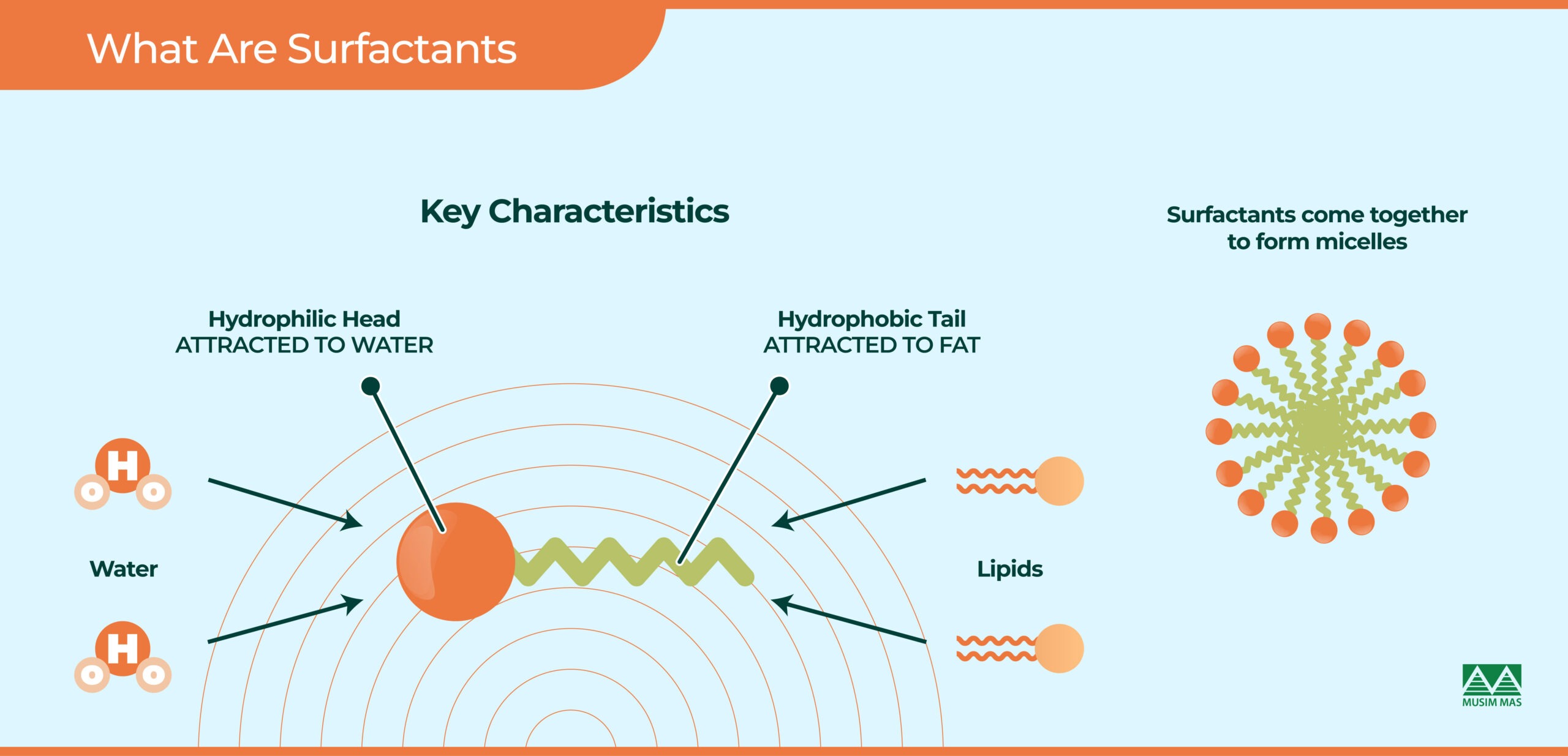 What Are Surfactants

Key Characteristics

Surfactants come together to form micelles

Hydrophilic Head
ATTRACTED TO WATER

Hydrophobic Tail
ATTRACTED TO FAT

H
O O

Water

H
O O

Lipids

MUSIM MAS